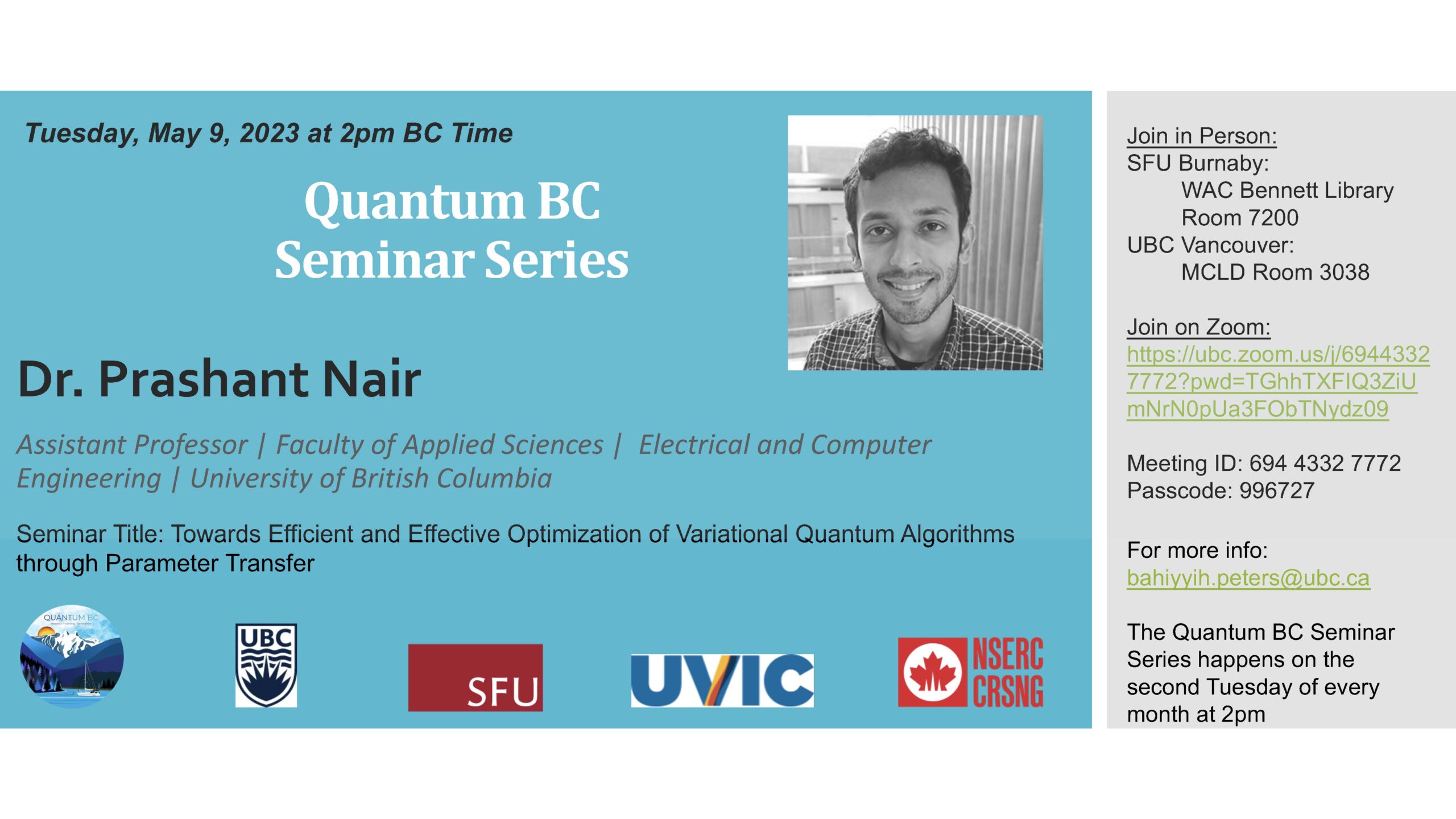 Tuesday, May 9, 2023 at 2pm BC Time

Quantum BC Seminar Series

Dr. Prashant Nair

Assistant Professor | Faculty of Applied Sciences | Electrical and Computer Engineering | University of British Columbia

Seminar Title: Towards Efficient and Effective Optimization of Variational Quantum Algorithms through Parameter Transfer

QUANTUM BC

UBC

SFU

UVIC

NSERC CRSNG

Join in Person:
SFU Burnaby:
WAC Bennett Library
Room 7200
UBC Vancouver:
MCLD Room 3038

Join on Zoom:
https://ubc.zoom.us/j/69443327772?pwd=TGhhTXFIQ3ZiUmNrN0pUa3FObTNydz09

Meeting ID: 694 4332 7772
Passcode: 996727

For more info:
bahiyyih.peters@ubc.ca

The Quantum BC Seminar Series happens on the second Tuesday of every month at 2pm